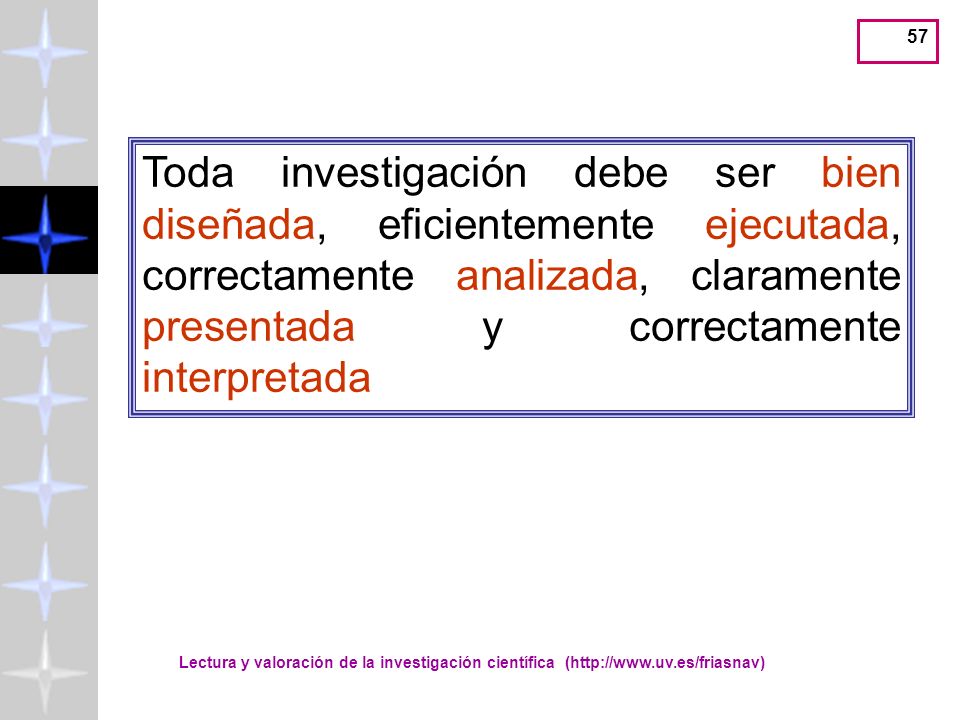 57

Toda investigación debe ser bien diseñada, eficientemente ejecutada, correctamente analizada, claramente presentada y correctamente interpretada

Lectura y valoración de la investigación científica (http://www.uv.es/friasnav)